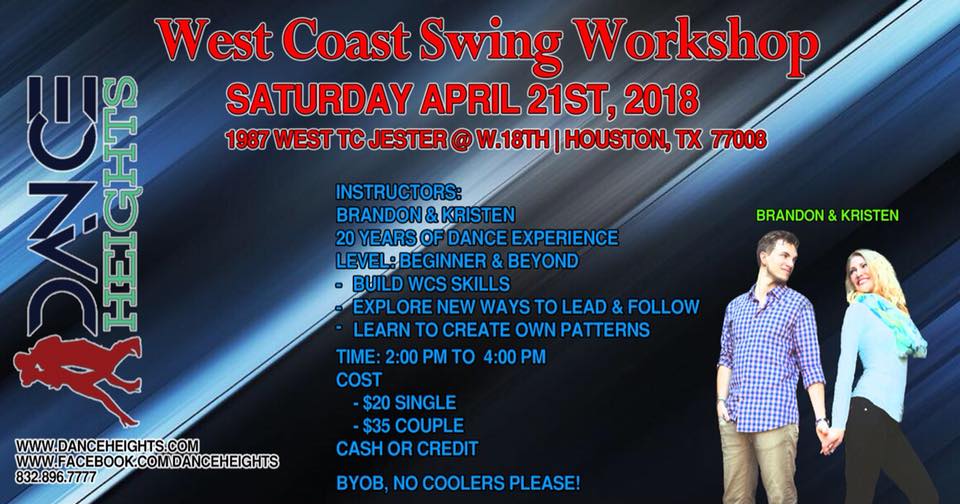 DANCE HEIGHTS

West Coast Swing Workshop

SATURDAY APRIL 21ST, 2018

1987 WEST TC JESTER @ W.18TH | HOUSTON, TX 77008

INSTRUCTORS:
BRANDON & KRISTEN
20 YEARS OF DANCE EXPERIENCE
LEVEL: BEGINNER & BEYOND
- BUILD WCS SKILLS
- EXPLORE NEW WAYS TO LEAD & FOLLOW
- LEARN TO CREATE OWN PATTERNS

TIME: 2:00 PM TO 4:00 PM
COST
- $20 SINGLE
- $35 COUPLE
CASH OR CREDIT

BYOB, NO COOLERS PLEASE!

BRANDON & KRISTEN

WWW.DANCEHEIGHTS.COM
WWW.FACEBOOK.COM/DANCEHEIGHTS
832.896.7777